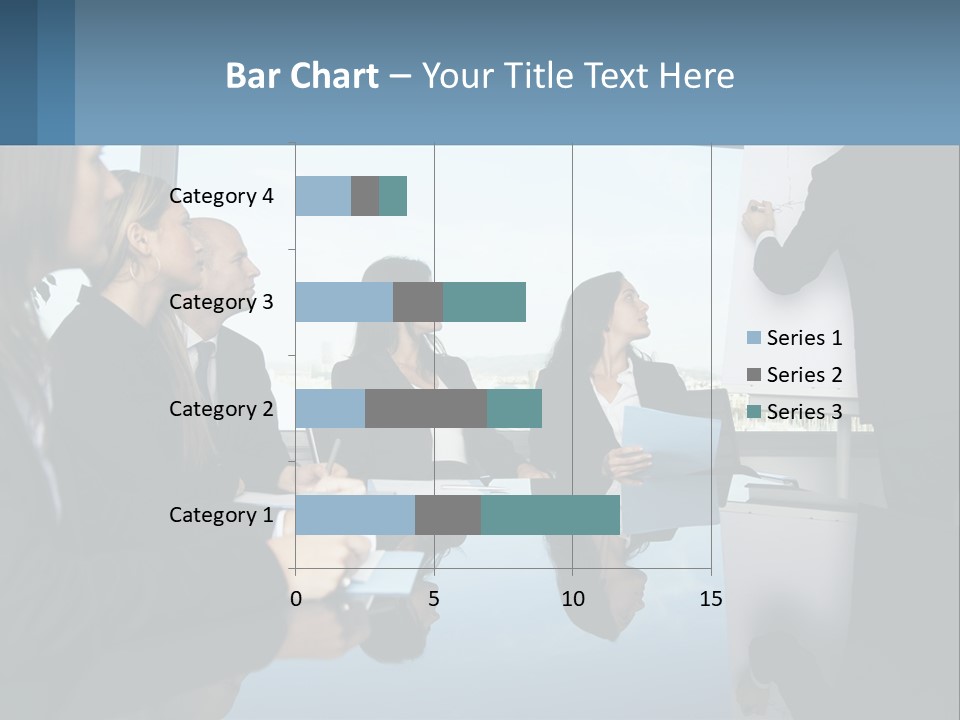 Bar Chart – Your Title Text Here

Category 4
Category 3
Category 2
Category 1

0
5
10
15

Series 1
Series 2
Series 3